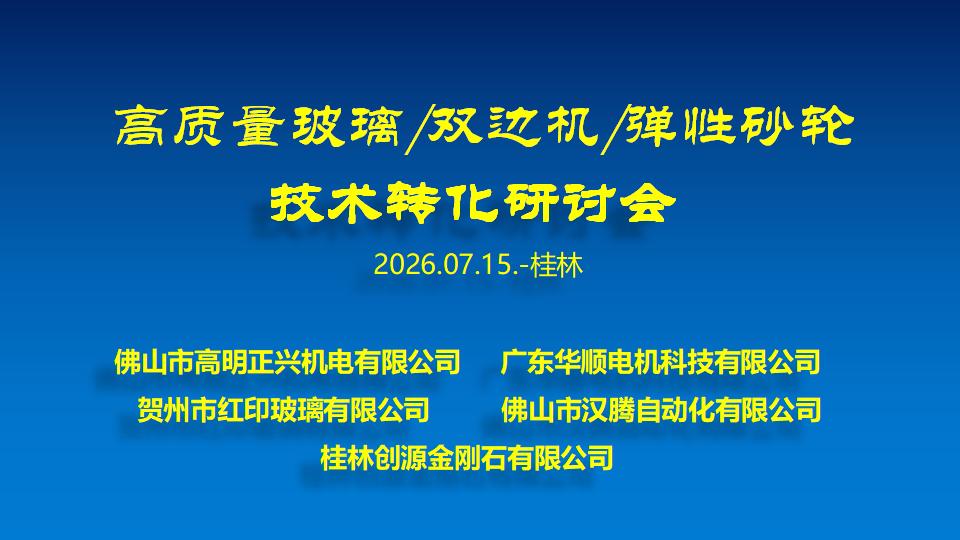 高质量玻璃/双边机/弹性砂轮
技术转化研讨会

2026.07.15.-桂林

佛山市高明正兴机电有限公司
广东华顺电机科技有限公司
贺州市红印玻璃有限公司
佛山市汉腾自动化有限公司
桂林创源金刚石有限公司